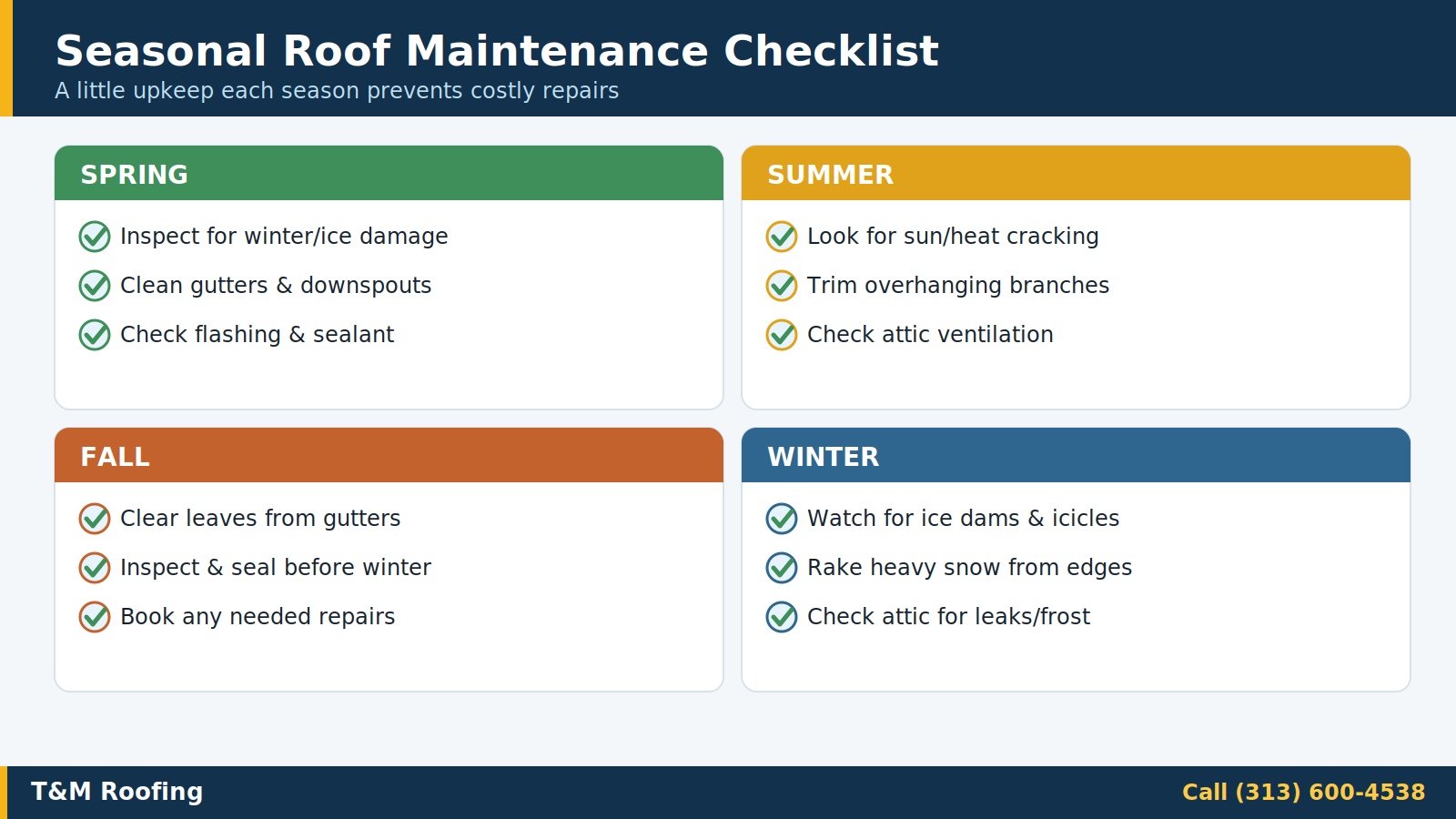 Seasonal Roof Maintenance Checklist
A little upkeep each season prevents costly repairs

SPRING
Inspect for winter/ice damage
Clean gutters & downspouts
Check flashing & sealant

SUMMER
Look for sun/heat cracking
Trim overhanging branches
Check attic ventilation

FALL
Clear leaves from gutters
Inspect & seal before winter
Book any needed repairs

WINTER
Watch for ice dams & icicles
Rake heavy snow from edges
Check attic for leaks/frost

T&M Roofing
Call (313) 600-4538